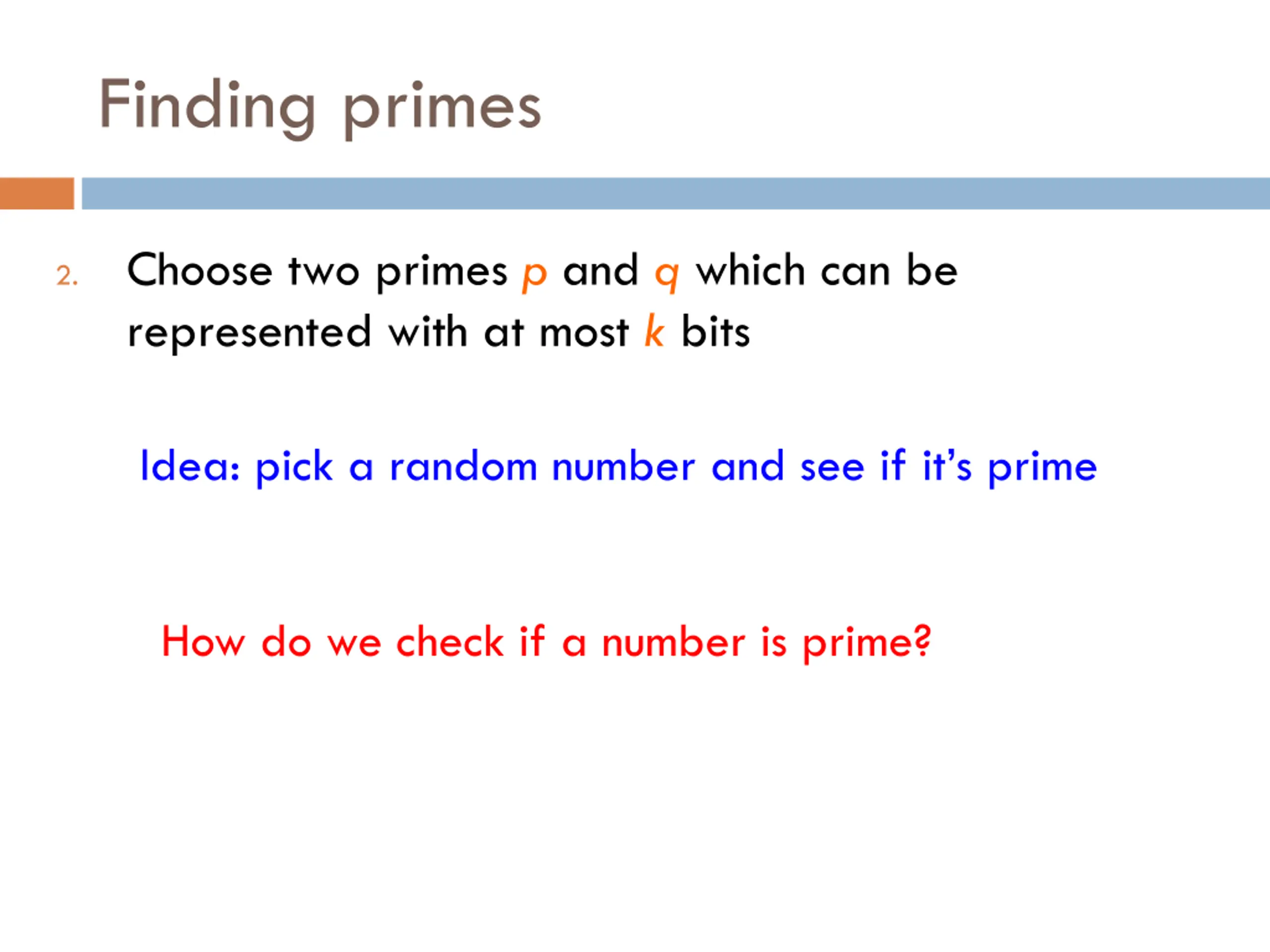 Finding primes

2. Choose two primes $p$ and $q$ which can be represented with at most $k$ bits

Idea: pick a random number and see if it's prime

How do we check if a number is prime?